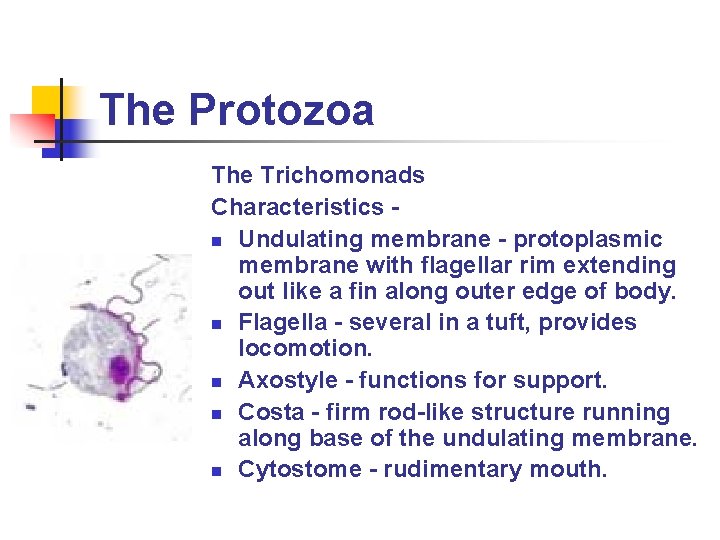 The Protozoa

The Trichomonads

Characteristics -

- Undulating membrane - protoplasmic membrane with flagellar rim extending out like a fin along outer edge of body.
- Flagella - several in a tuft, provides locomotion.
- Axostyle - functions for support.
- Costa - firm rod-like structure running along base of the undulating membrane.
- Cytostome - rudimentary mouth.